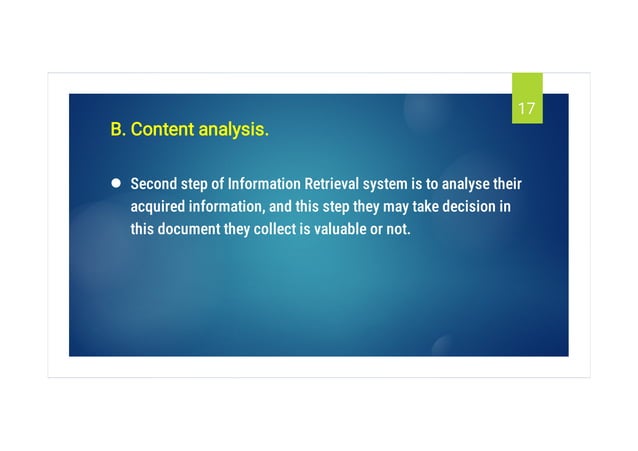 17

B. Content analysis.

● Second step of Information Retrieval system is to analyse their acquired information, and this step they may take decision in this document they collect is valuable or not.